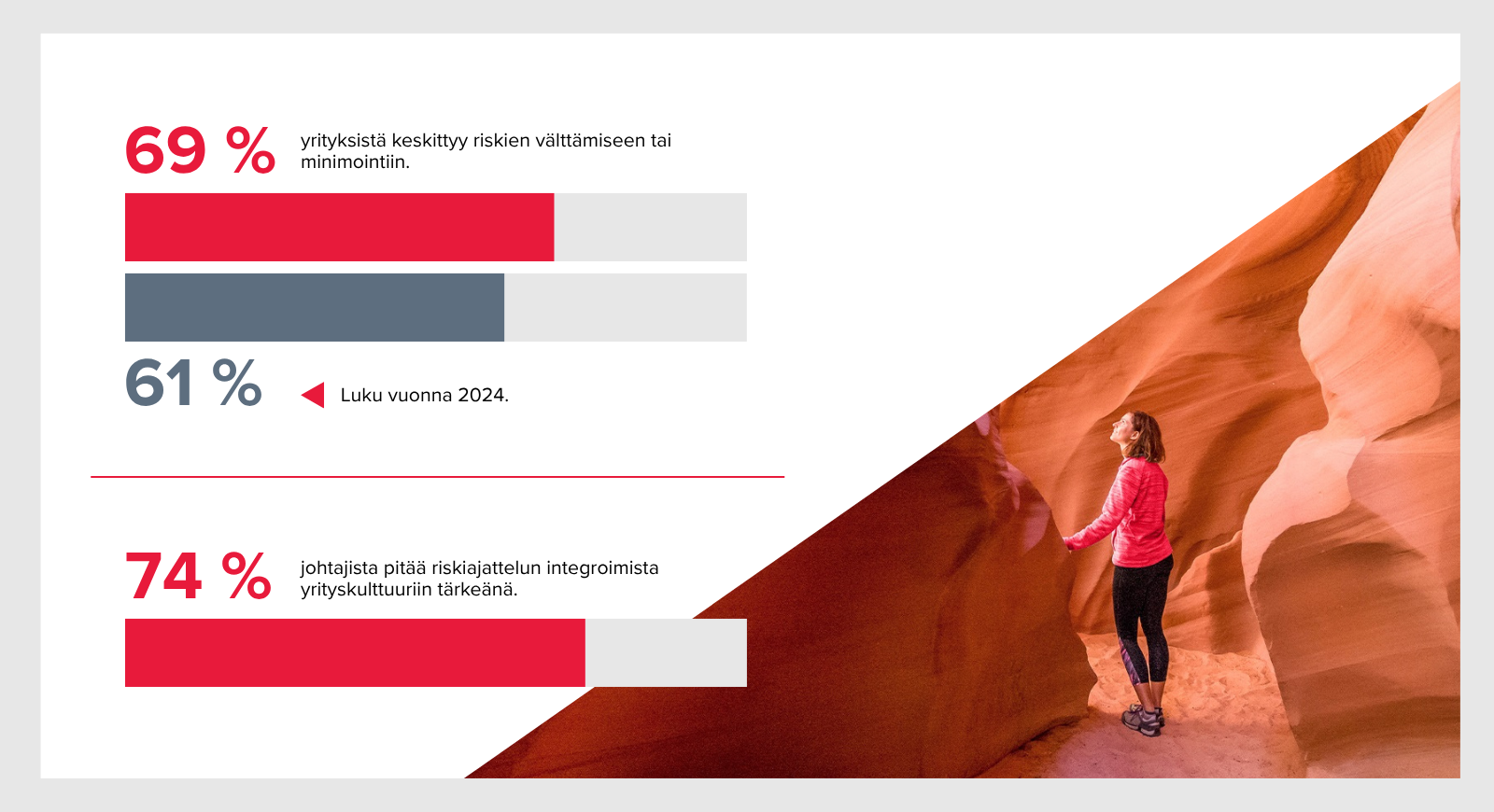 69 % yrityksistä keskittyy riskien välttämiseen tai minimointiin.

61 % Luku vuonna 2024.

74 % johtajista pitää riskiajattelun integroimista yrityskulttuuriin tärkeänä.